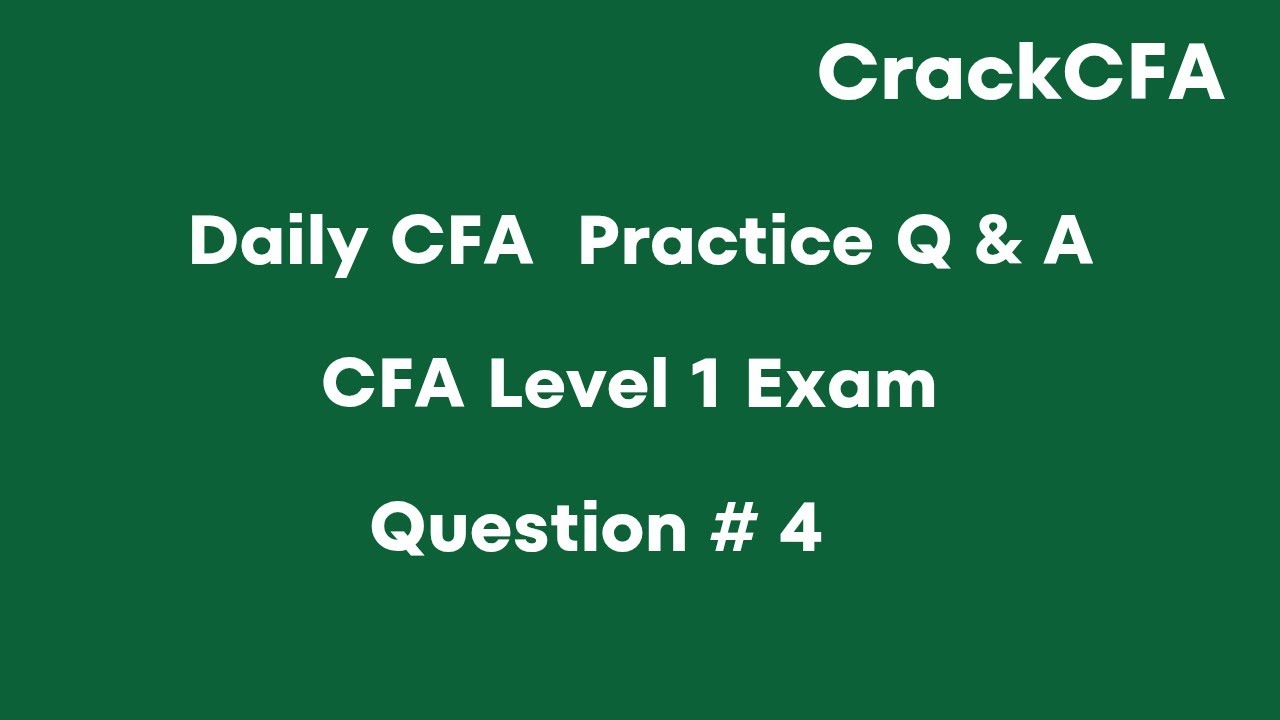 CrackCFA

Daily CFA Practice Q & A

CFA Level 1 Exam

Question # 4